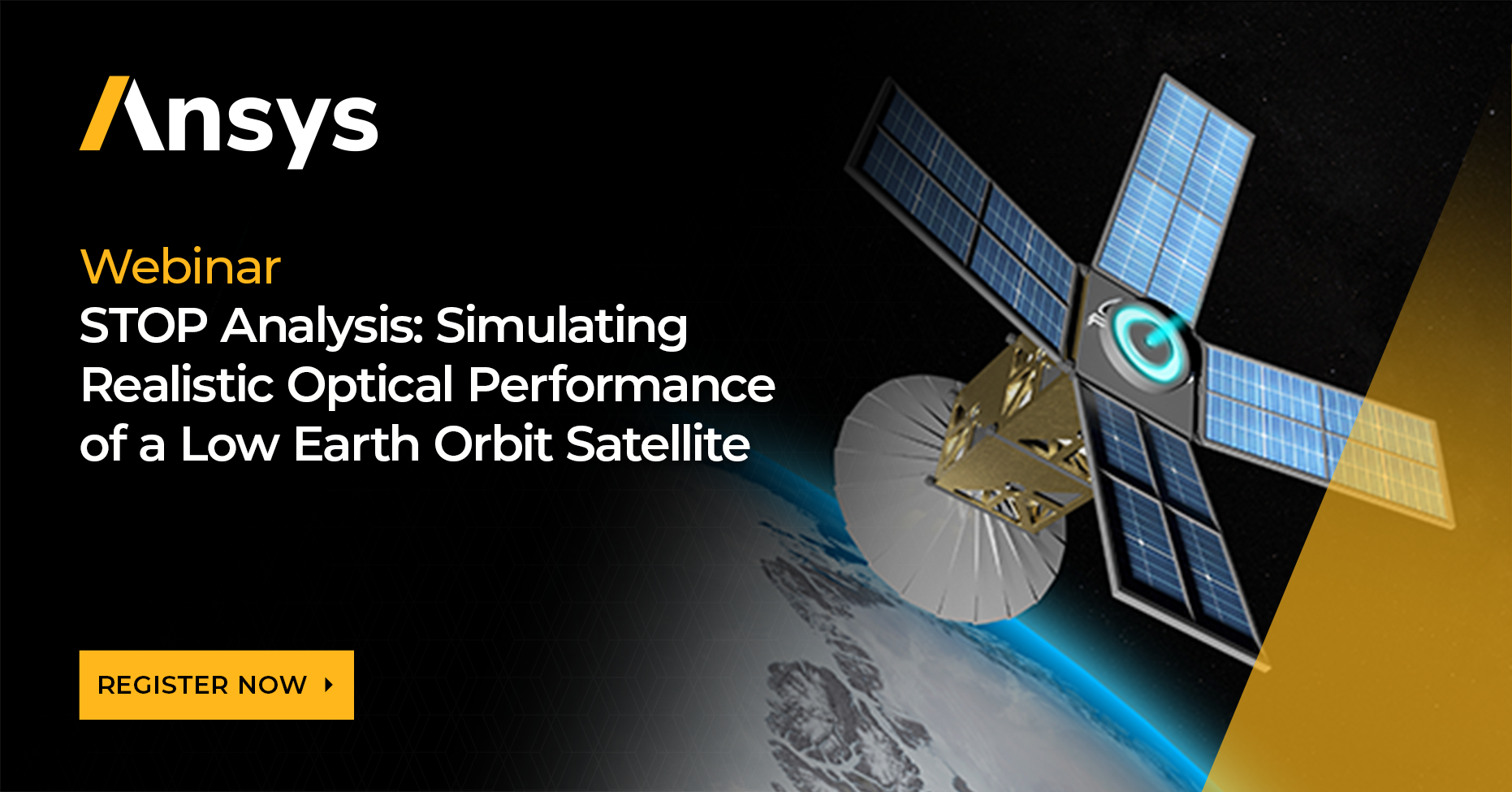 Ansys

Webinar
STOP Analysis: Simulating Realistic Optical Performance of a Low Earth Orbit Satellite

REGISTER NOW